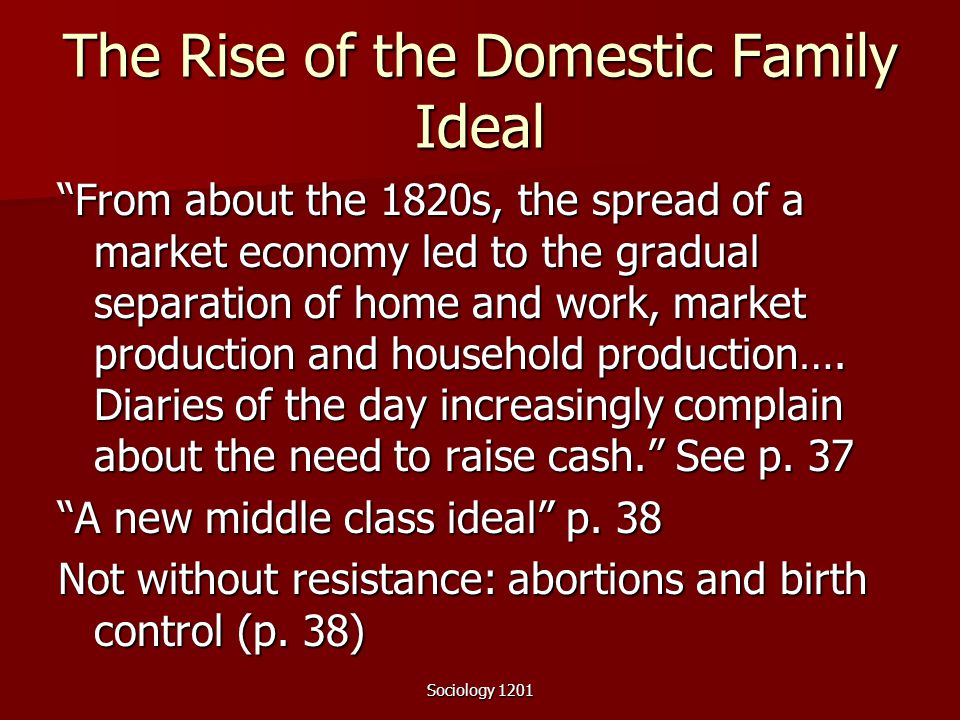 The Rise of the Domestic Family Ideal

“From about the 1820s, the spread of a market economy led to the gradual separation of home and work, market production and household production…. Diaries of the day increasingly complain about the need to raise cash.” See p. 37

“A new middle class ideal” p. 38

Not without resistance: abortions and birth control (p. 38)

Sociology 1201